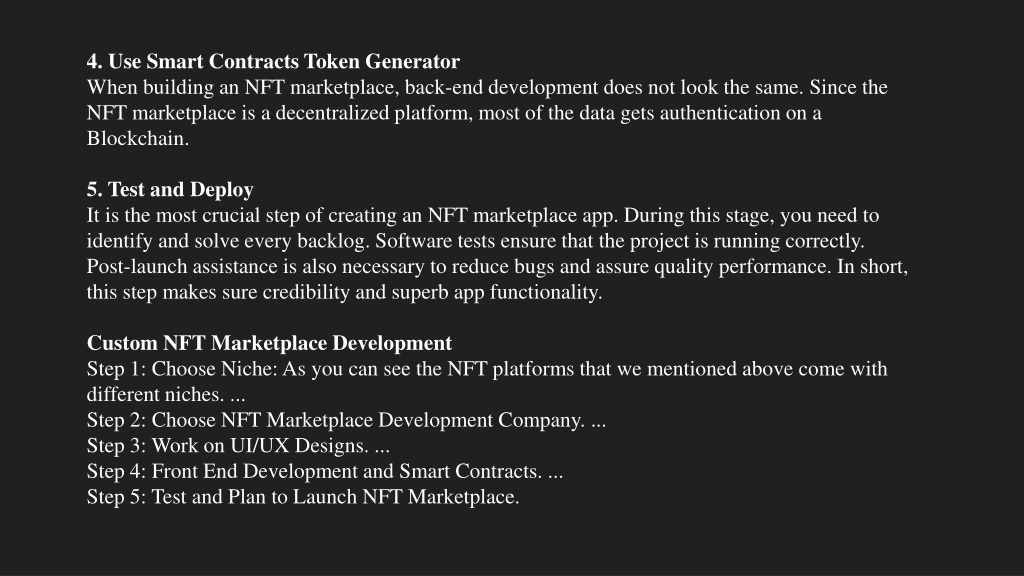 4. Use Smart Contracts Token Generator
When building an NFT marketplace, back-end development does not look the same. Since the NFT marketplace is a decentralized platform, most of the data gets authentication on a Blockchain.

5. Test and Deploy
It is the most crucial step of creating an NFT marketplace app. During this stage, you need to identify and solve every backlog. Software tests ensure that the project is running correctly. Post-launch assistance is also necessary to reduce bugs and assure quality performance. In short, this step makes sure credibility and superb app functionality.

Custom NFT Marketplace Development
Step 1: Choose Niche: As you can see the NFT platforms that we mentioned above come with different niches. ...
Step 2: Choose NFT Marketplace Development Company. ...
Step 3: Work on UI/UX Designs. ...
Step 4: Front End Development and Smart Contracts. ...
Step 5: Test and Plan to Launch NFT Marketplace.